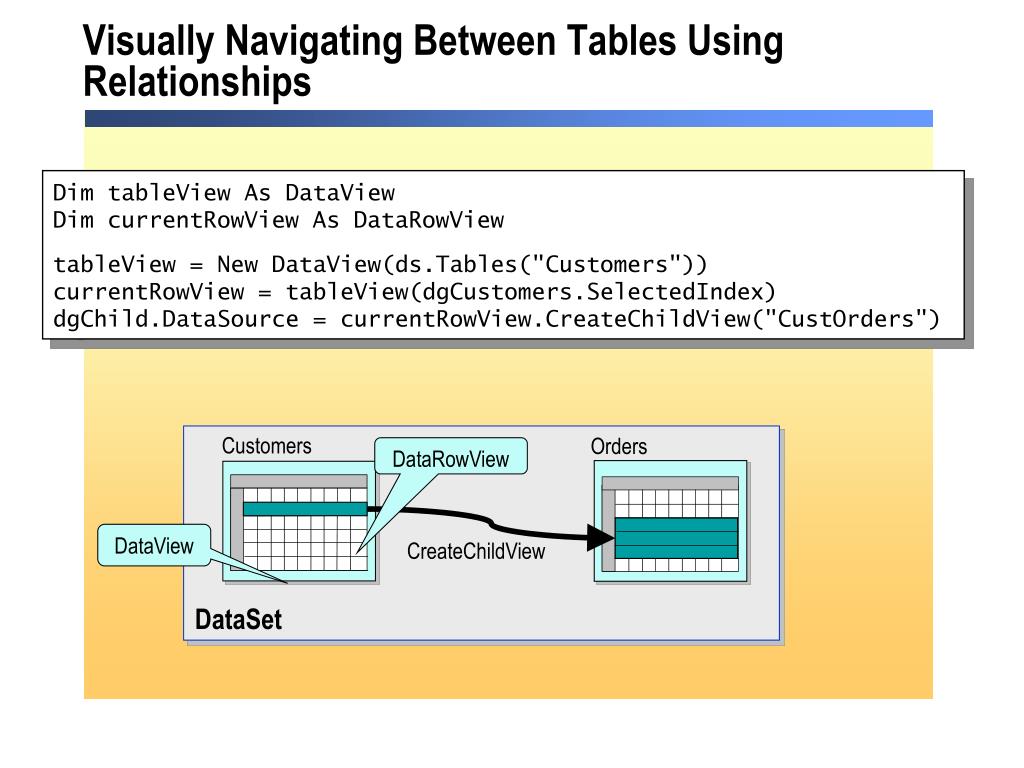 Visually Navigating Between Tables Using Relationships

Dim tableView As DataView
Dim currentRowView As DataRowView

tableView = New DataView(ds.Tables("Customers"))
currentRowView = tableView(dgCustomers.SelectedIndex)
dgChild.DataSource = currentRowView.CreateChildView("CustOrders")

Customers

DataRowView

Orders

DataView

CreateChildView

DataSet